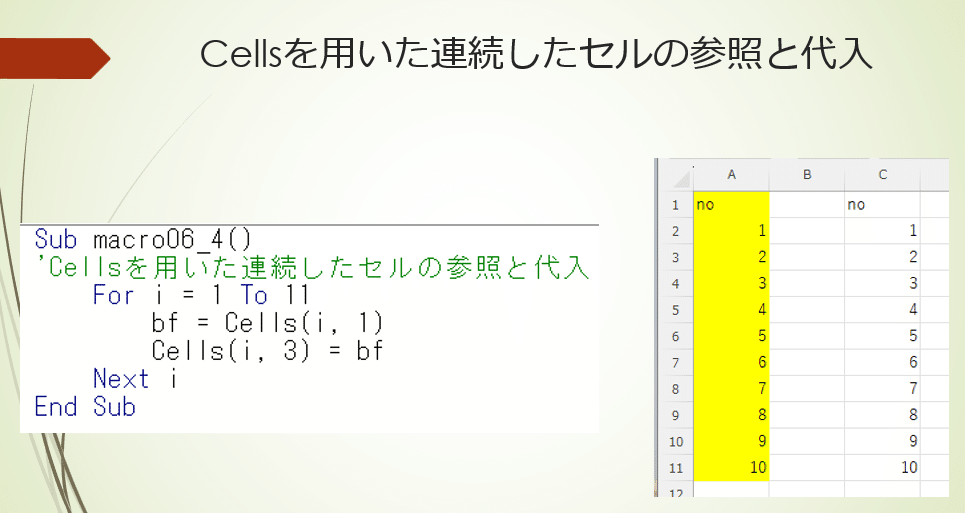 Cellsを用いた連続したセルの参照と代入

Sub macro06_4()
'Cellsを用いた連続したセルの参照と代入
For i = 1 To 11
bf = Cells(i, 1)
Cells(i, 3) = bf
Next i
End Sub

|  | A | B | C |
|---|---|---|---|
| 1 | no |  | no |
| 2 | 1 |  | 1 |
| 3 | 2 |  | 2 |
| 4 | 3 |  | 3 |
| 5 | 4 |  | 4 |
| 6 | 5 |  | 5 |
| 7 | 6 |  | 6 |
| 8 | 7 |  | 7 |
| 9 | 8 |  | 8 |
| 10 | 9 |  | 9 |
| 11 | 10 |  | 10 |
| 12 |  |  |  |